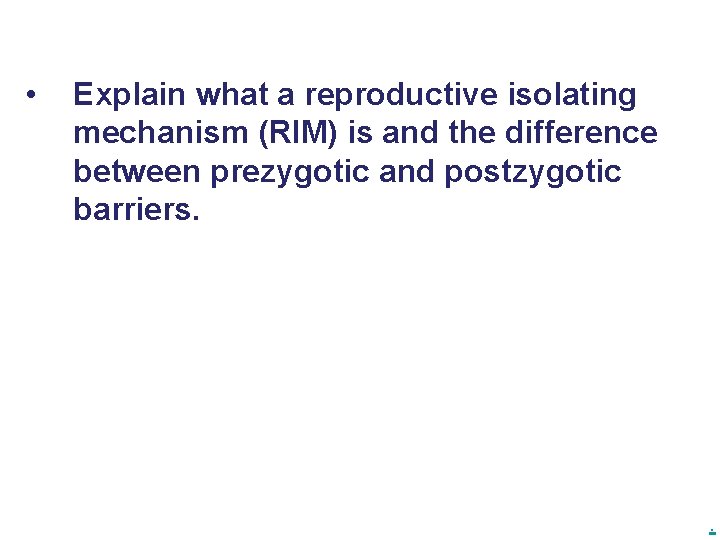 • Explain what a reproductive isolating mechanism (RIM) is and the difference between prezygotic and postzygotic barriers.